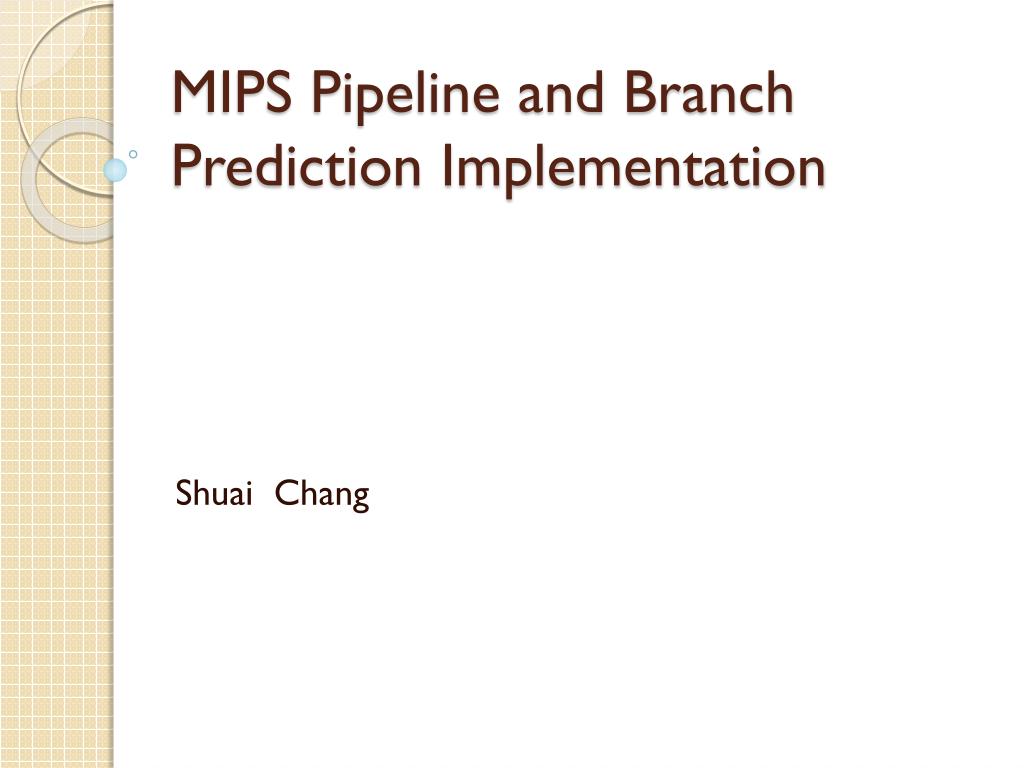 MIPS Pipeline and Branch Prediction Implementation

Shuai Chang